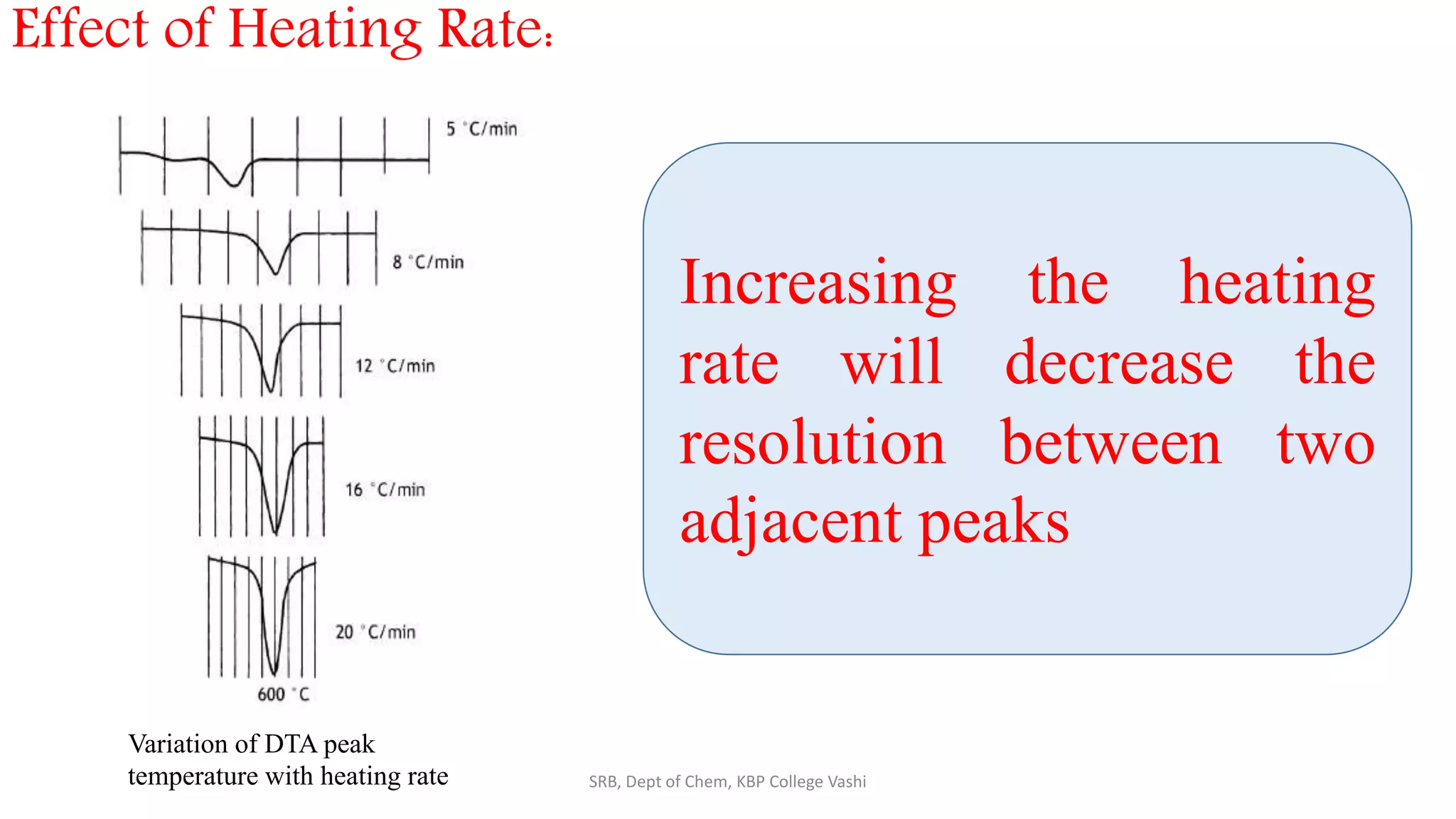 Effect of Heating Rate:

5 °C/min

8 °C/min

12 °C/min

16 °C/min

20 °C/min

600 °C

Variation of DTA peak temperature with heating rate

Increasing the heating rate will decrease the resolution between two adjacent peaks

SRB, Dept of Chem, KBP College Vashi